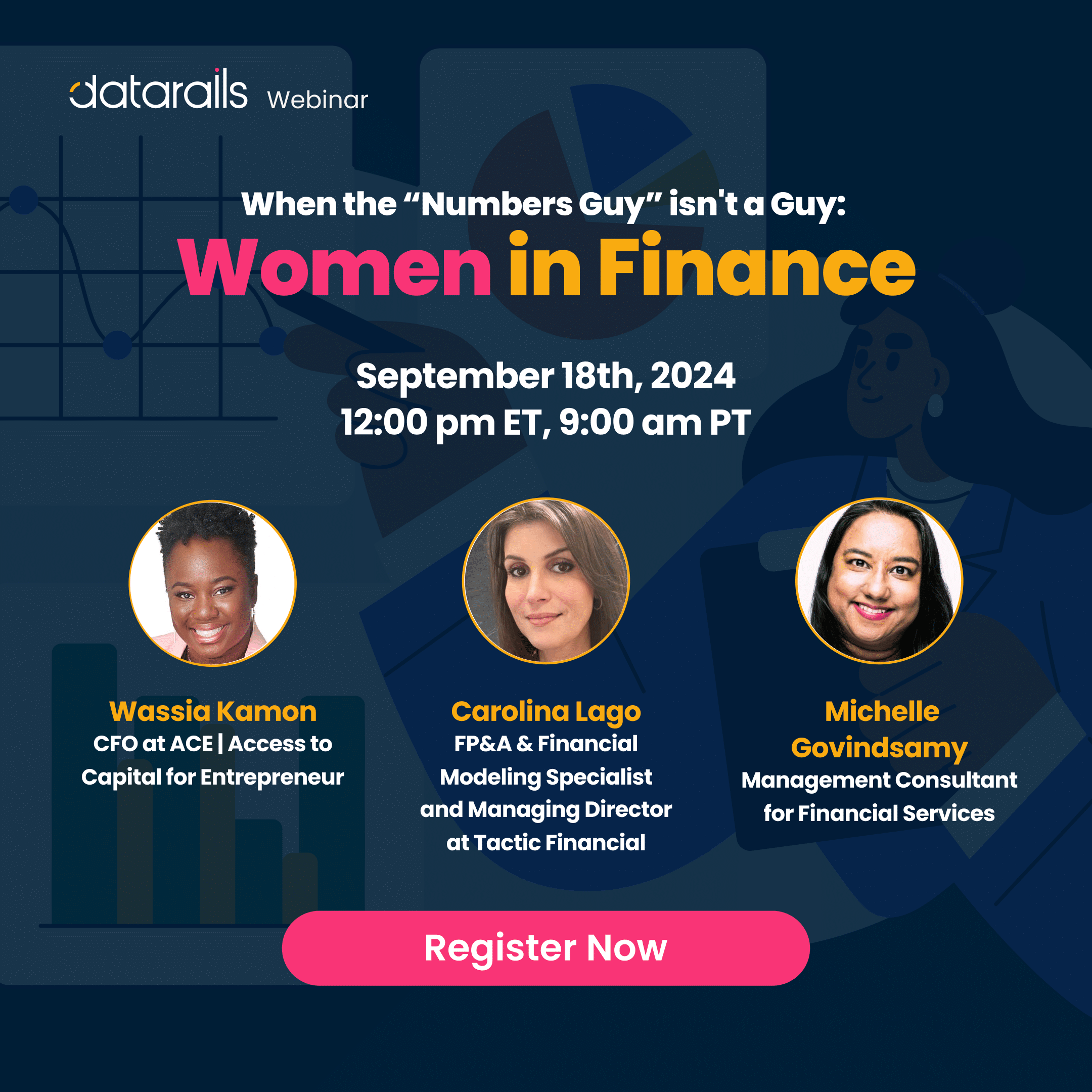 datarails Webinar

When the “Numbers Guy” isn't a Guy:
Women in Finance

September 18th, 2024
12:00 pm ET, 9:00 am PT

Wassia Kamon
CFO at ACE | Access to Capital for Entrepreneur

Carolina Lago
FP&A & Financial Modeling Specialist and Managing Director at Tactic Financial

Michelle Govindsamy
Management Consultant for Financial Services

Register Now